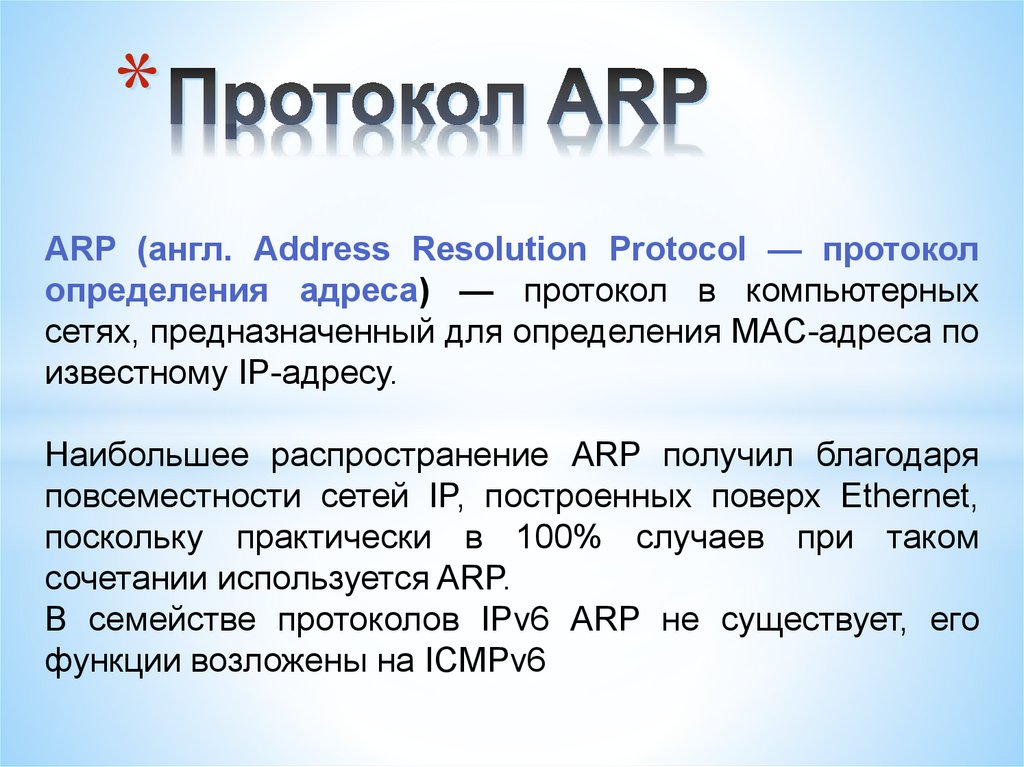 * Протокол ARP

ARP (англ. Address Resolution Protocol — протокол определения адреса) — протокол в компьютерных сетях, предназначенный для определения MAC-адреса по известному IP-адресу.

Наибольшее распространение ARP получил благодаря повсеместности сетей IP, построенных поверх Ethernet, поскольку практически в 100% случаев при таком сочетании используется ARP.
В семействе протоколов IPv6 ARP не существует, его функции возложены на ICMPv6